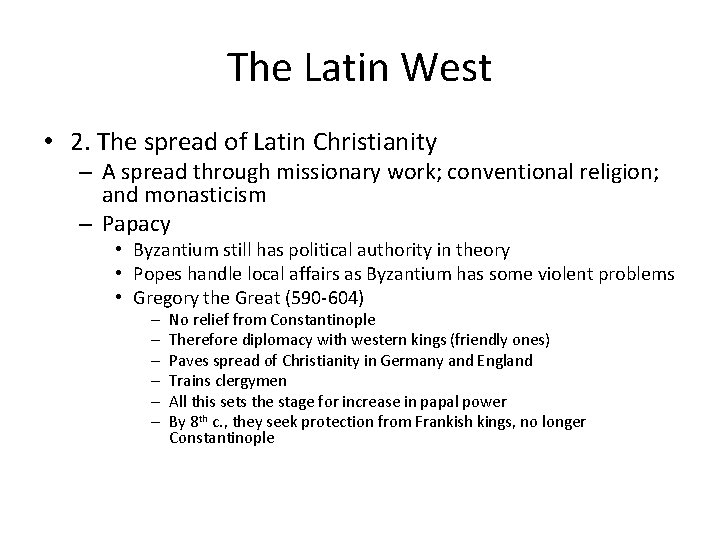 The Latin West

• 2. The spread of Latin Christianity
– A spread through missionary work; conventional religion; and monasticism
– Papacy
• Byzantium still has political authority in theory
• Popes handle local affairs as Byzantium has some violent problems
• Gregory the Great (590-604)
– No relief from Constantinople
– Therefore diplomacy with western kings (friendly ones)
– Paves spread of Christianity in Germany and England
– Trains clergymen
– All this sets the stage for increase in papal power
– By 8$^{th}$ c., they seek protection from Frankish kings, no longer Constantinople